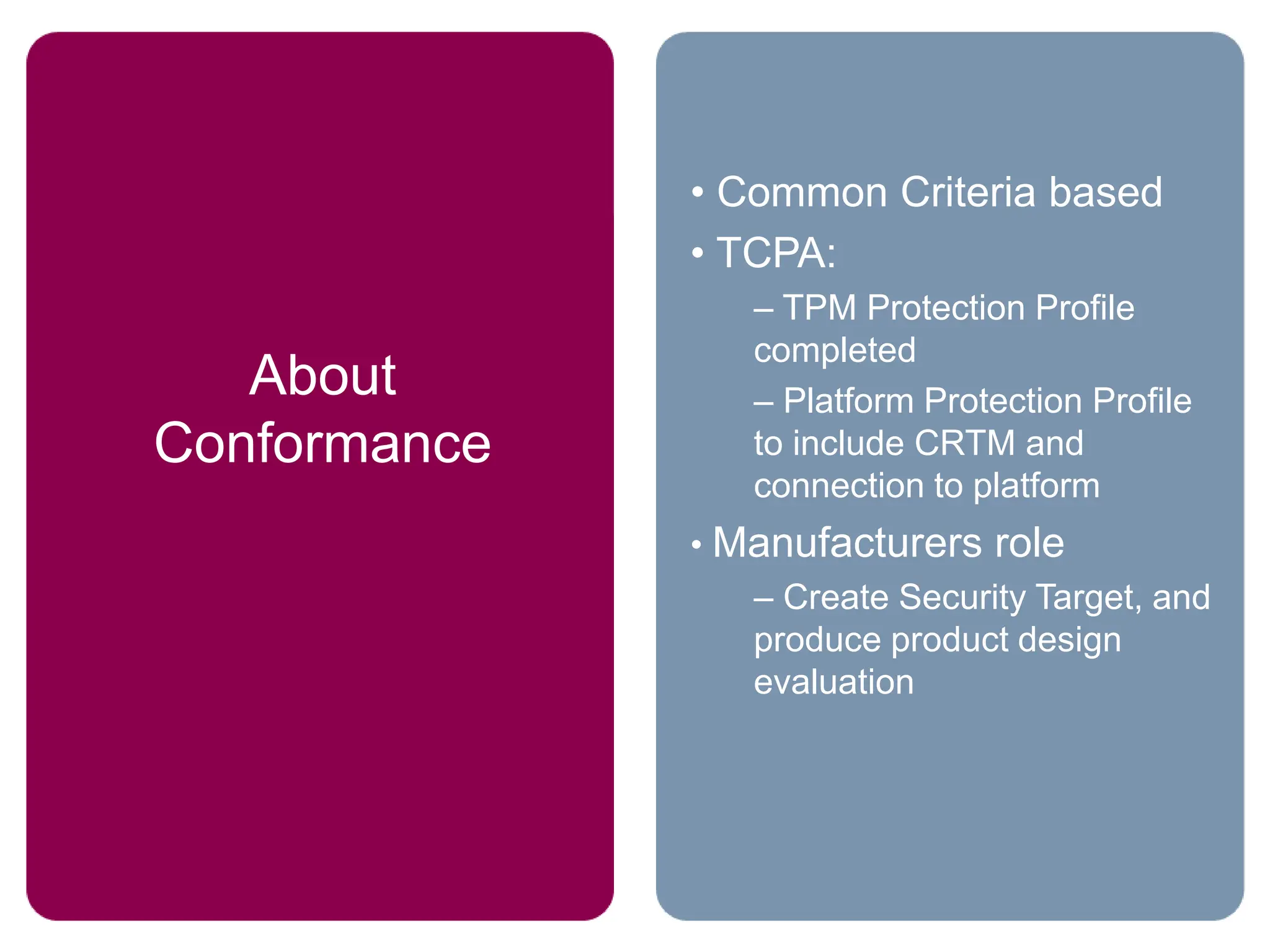 About Conformance

• Common Criteria based
• TCPA:
– TPM Protection Profile completed
– Platform Protection Profile to include CRTM and connection to platform
• Manufacturers role
– Create Security Target, and produce product design evaluation